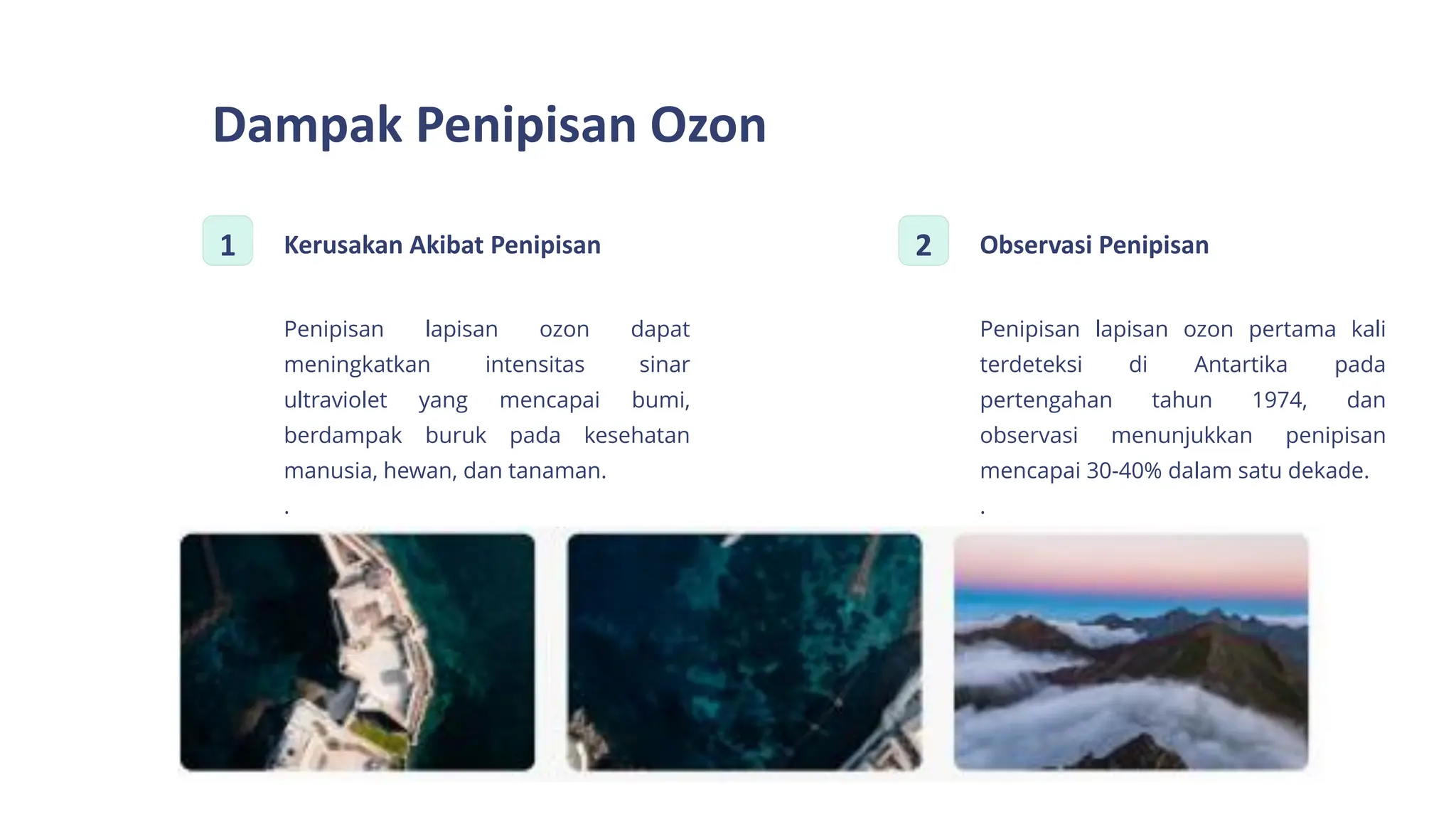 Dampak Penipisan Ozon

1

Kerusakan Akibat Penipisan

Penipisan lapisan ozon dapat meningkatkan intensitas sinar ultraviolet yang mencapai bumi, berdampak buruk pada kesehatan manusia, hewan, dan tanaman.

.

2

Observasi Penipisan

Penipisan lapisan ozon pertama kali terdeteksi di Antartika pada pertengahan tahun 1974, dan observasi menunjukkan penipisan mencapai 30-40% dalam satu dekade.

.